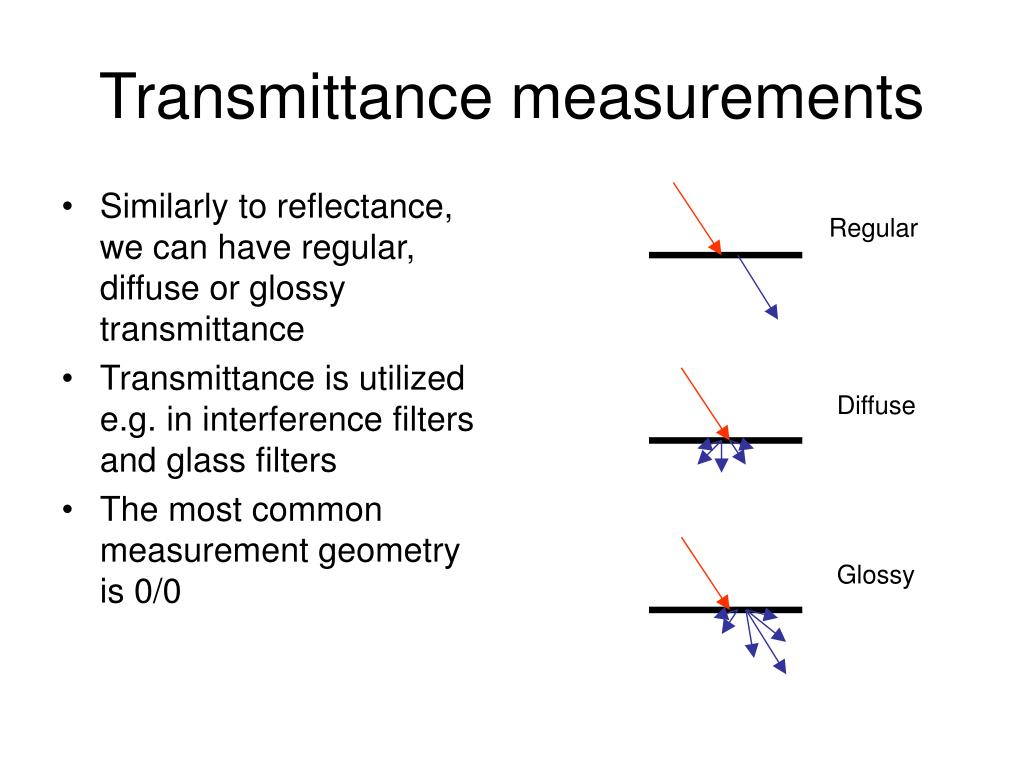 Transmittance measurements

• Similarly to reflectance, we can have regular, diffuse or glossy transmittance
• Transmittance is utilized e.g. in interference filters and glass filters
• The most common measurement geometry is 0/0

Regular

Diffuse

Glossy